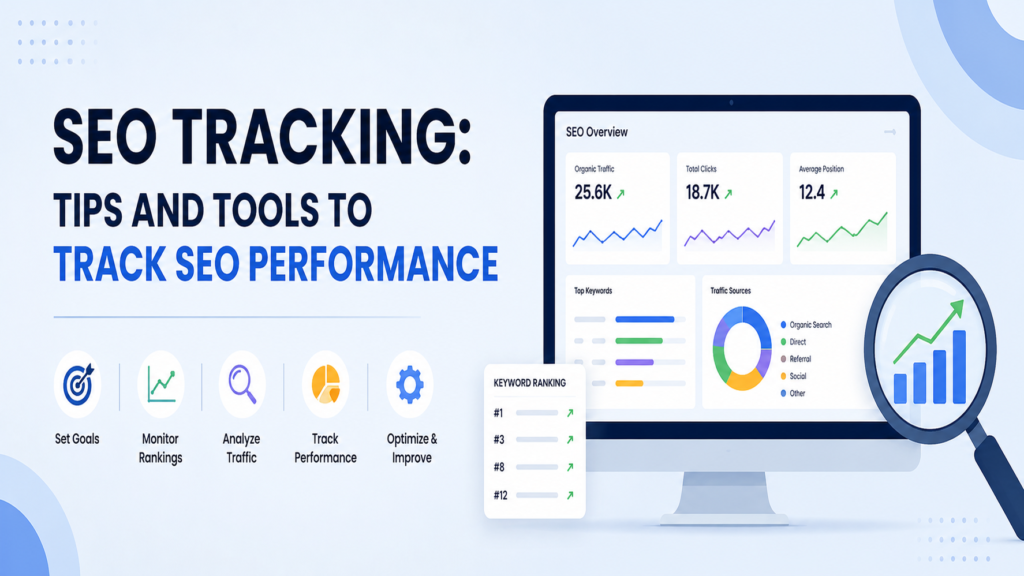 SEO TRACKING:
TIPS AND TOOLS TO
TRACK SEO PERFORMANCE

Set Goals

Monitor Rankings

Analyze Traffic

Track Performance

Optimize & Improve

SEO Overview

Organic Traffic
25.6K

Total Clicks
18.7K

Average Position
12.4

Top Keywords

Traffic Sources

Organic Search
Direct
Referral
Social
Other

KEYWORD RANKING
#1
#3
#8
#12